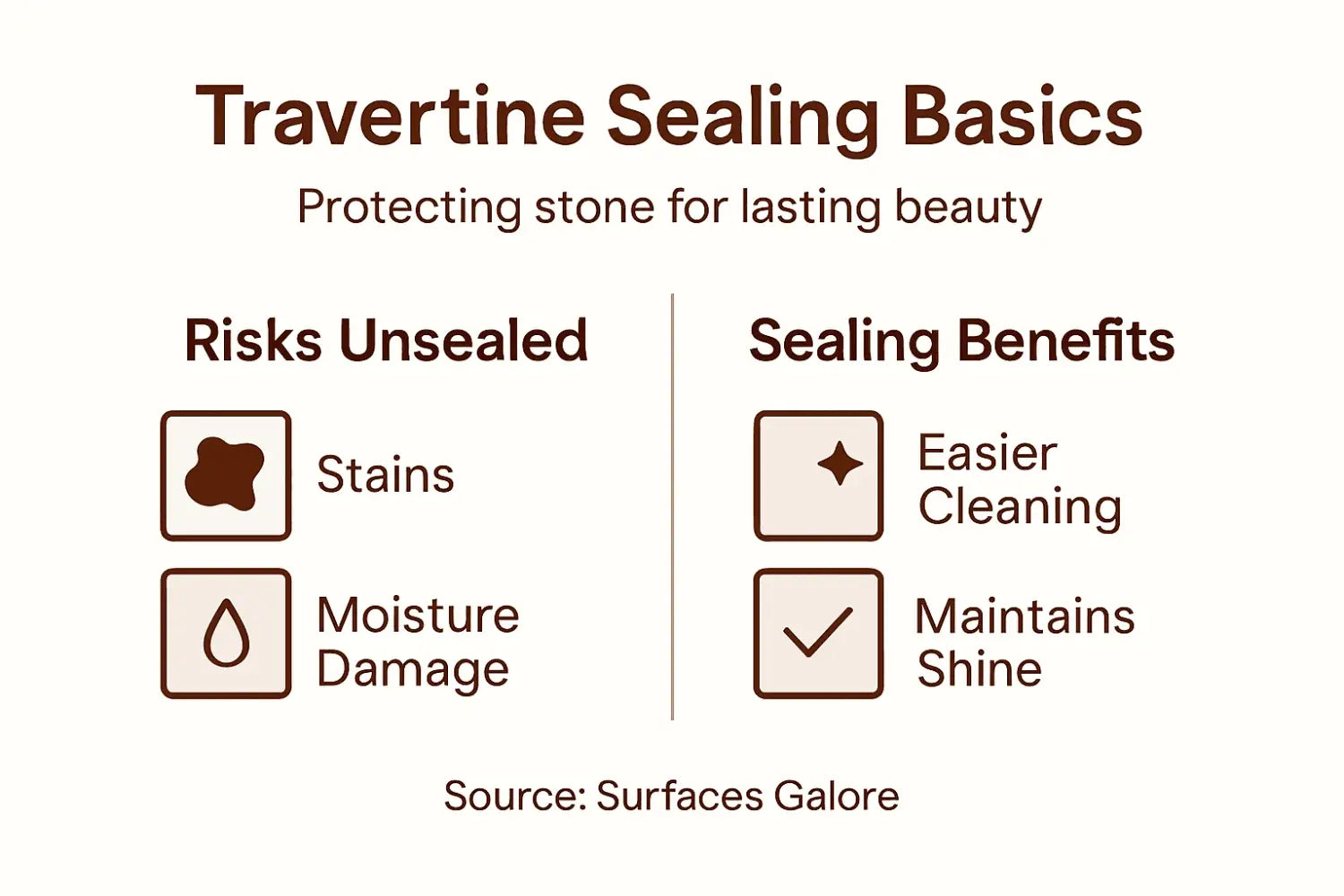 Travertine Sealing Basics

Protecting stone for lasting beauty

Risks Unsealed

Stains

Moisture Damage

Sealing Benefits

Easier Cleaning

Maintains Shine

Source: Surfaces Galore